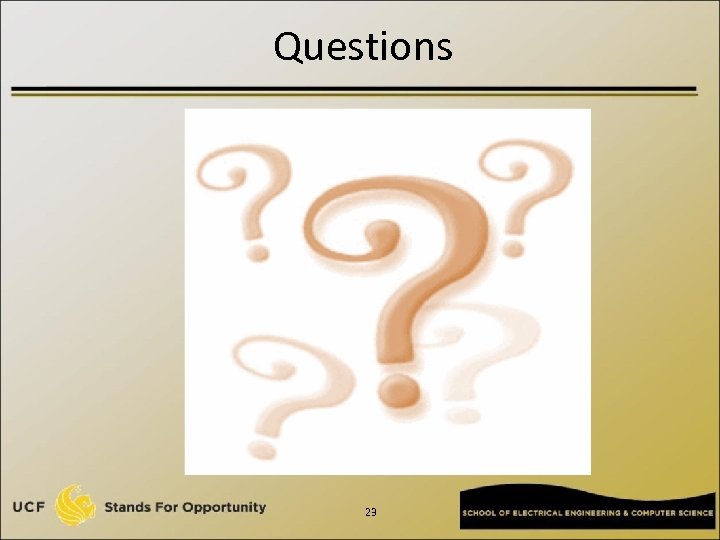 Questions

UCF Stands For Opportunity

23

SCHOOL OF ELECTRICAL ENGINEERING & COMPUTER SCIENCE